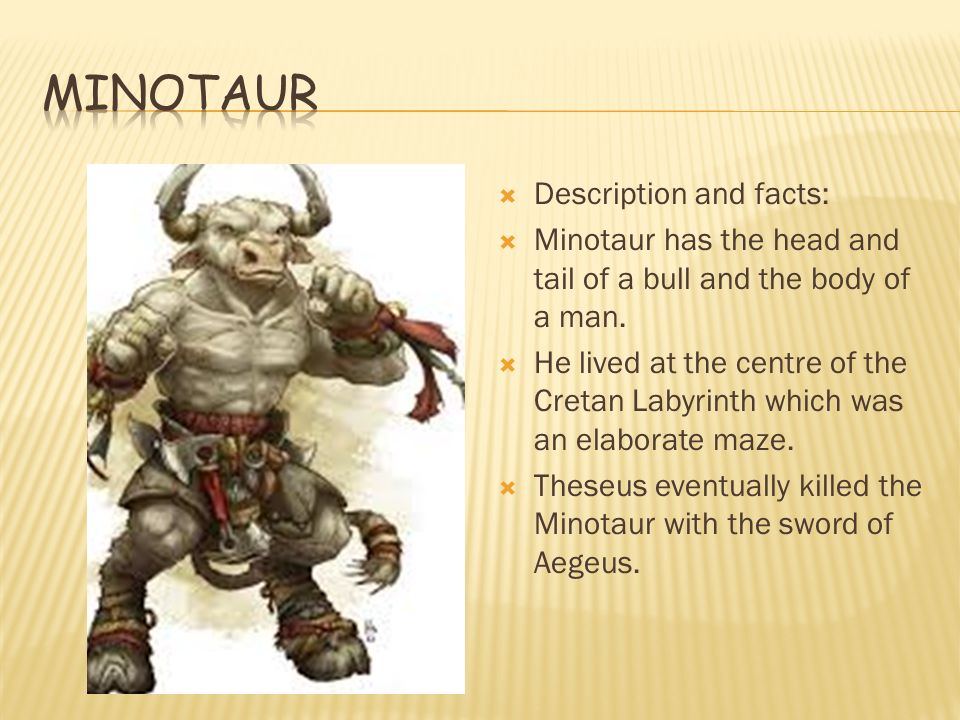 MINOTAUR

Description and facts:
Minotaur has the head and tail of a bull and the body of a man.
He lived at the centre of the Cretan Labyrinth which was an elaborate maze.
Theseus eventually killed the Minotaur with the sword of Aegeus.